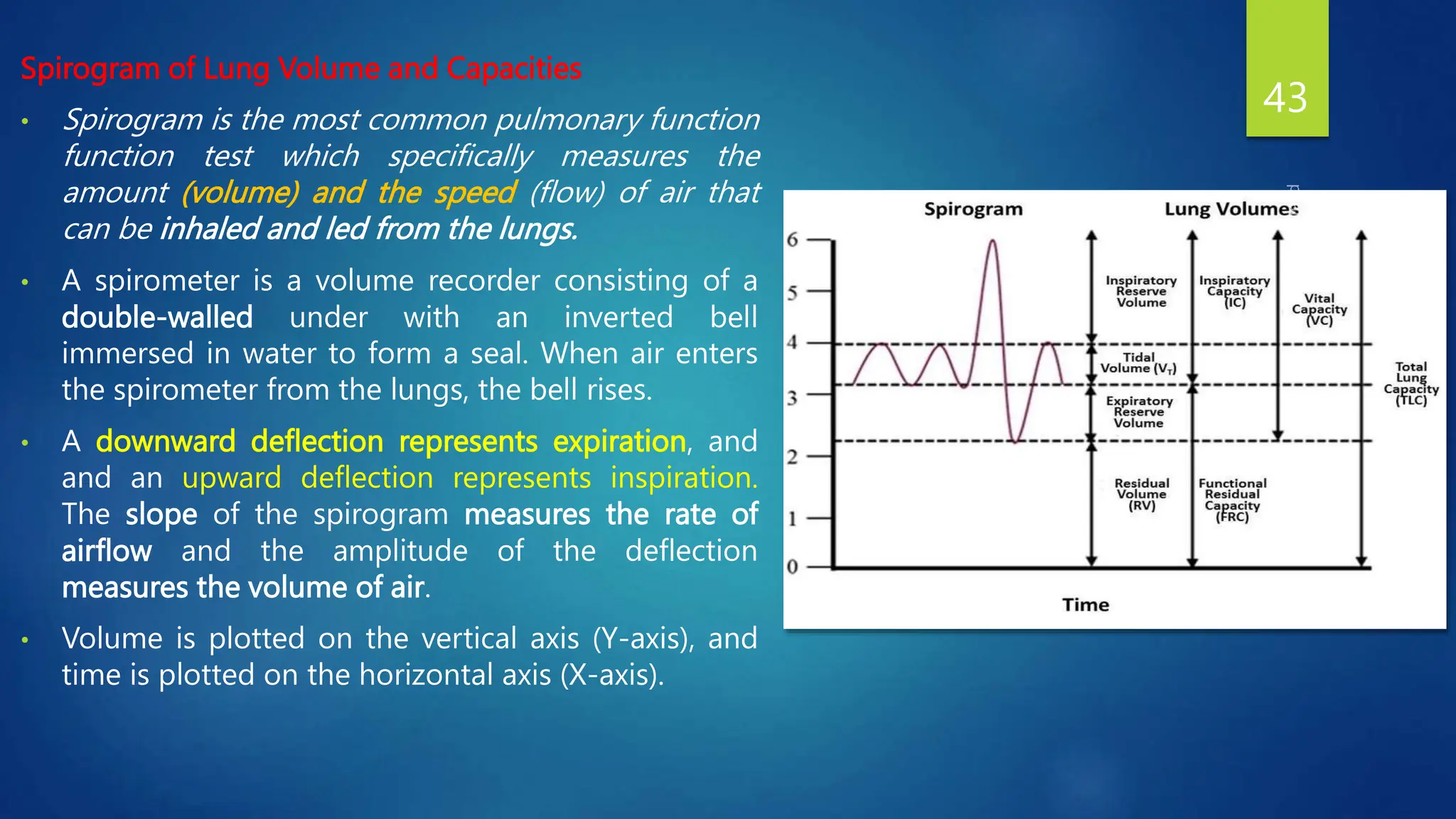 Spirogram of Lung Volume and Capacities

43

• Spirogram is the most common pulmonary function function test which specifically measures the amount (volume) and the speed (flow) of air that can be inhaled and led from the lungs.

• A spirometer is a volume recorder consisting of a double-walled under with an inverted bell immersed in water to form a seal. When air enters the spirometer from the lungs, the bell rises.

• A downward deflection represents expiration, and and an upward deflection represents inspiration. The slope of the spirogram measures the rate of airflow and the amplitude of the deflection measures the volume of air.

• Volume is plotted on the vertical axis (Y-axis), and time is plotted on the horizontal axis (X-axis).

Spirogram

Lung Volumes

6
5
4
3
2
1
0

Inspiratory Reserve Volume

Tidal Volume ($V_T$)

Expiratory Reserve Volume

Residual Volume (RV)

Inspiratory Capacity (IC)

Functional Residual Capacity (FRC)

Vital Capacity (VC)

Total Lung Capacity (TLC)

Time